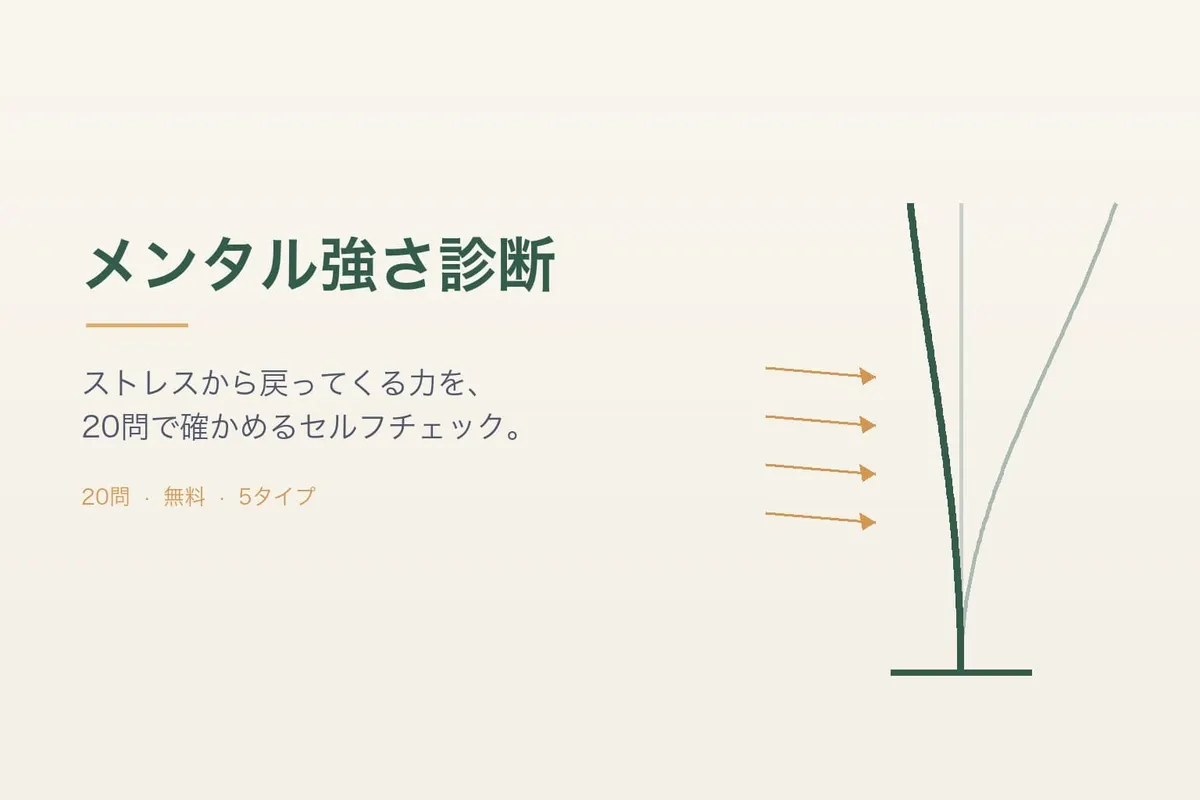 メンタル強さ診断

ストレスから戻ってくる力を、
20問で確かめるセルフチェック。

20問 · 無料 · 5タイプ